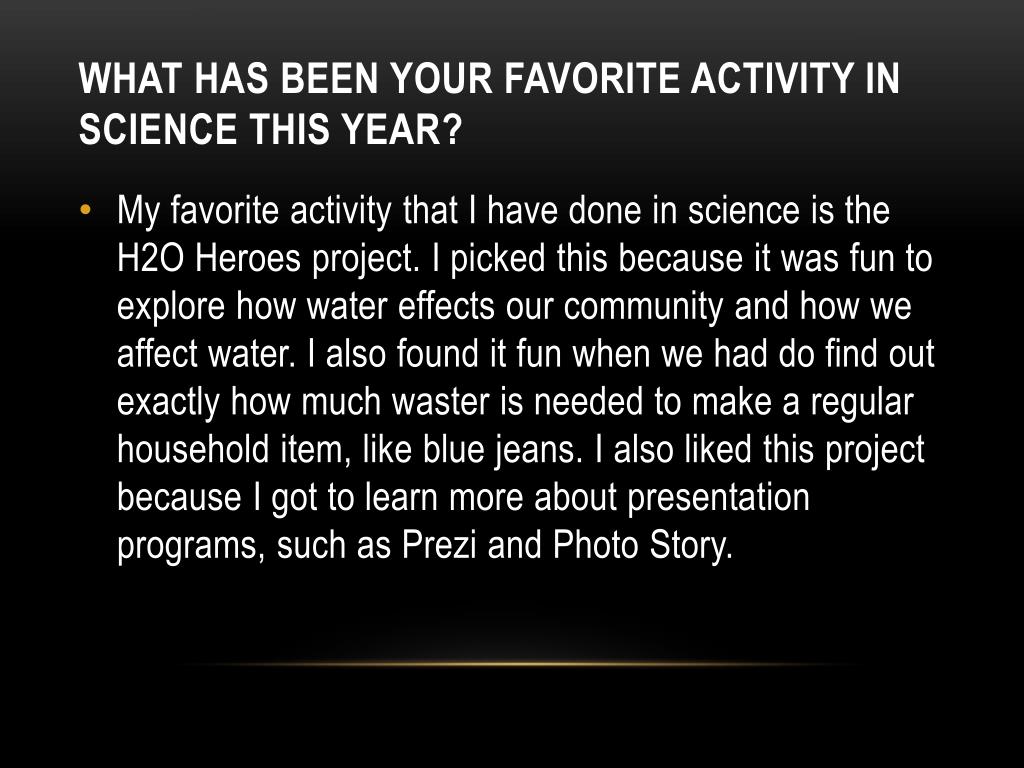 WHAT HAS BEEN YOUR FAVORITE ACTIVITY IN SCIENCE THIS YEAR?

• My favorite activity that I have done in science is the H2O Heroes project. I picked this because it was fun to explore how water effects our community and how we affect water. I also found it fun when we had do find out exactly how much waster is needed to make a regular household item, like blue jeans. I also liked this project because I got to learn more about presentation programs, such as Prezi and Photo Story.